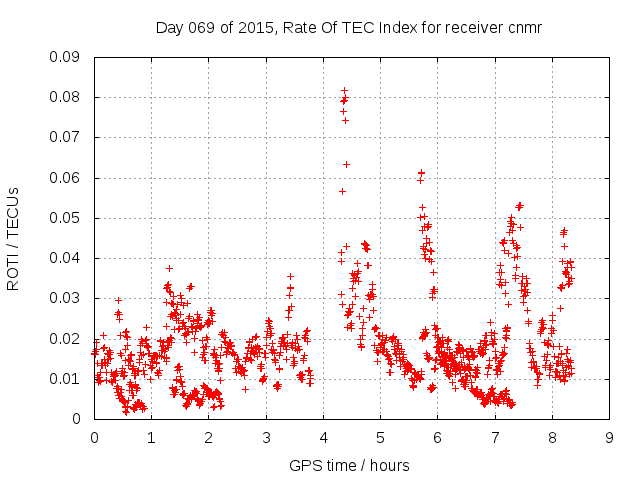 Day 069 of 2015, Rate Of TEC Index for receiver cnmr

ROTI / TECUs

0.09
0.08
0.07
0.06
0.05
0.04
0.03
0.02
0.01
0

0 1 2 3 4 5 6 7 8 9

GPS time / hours